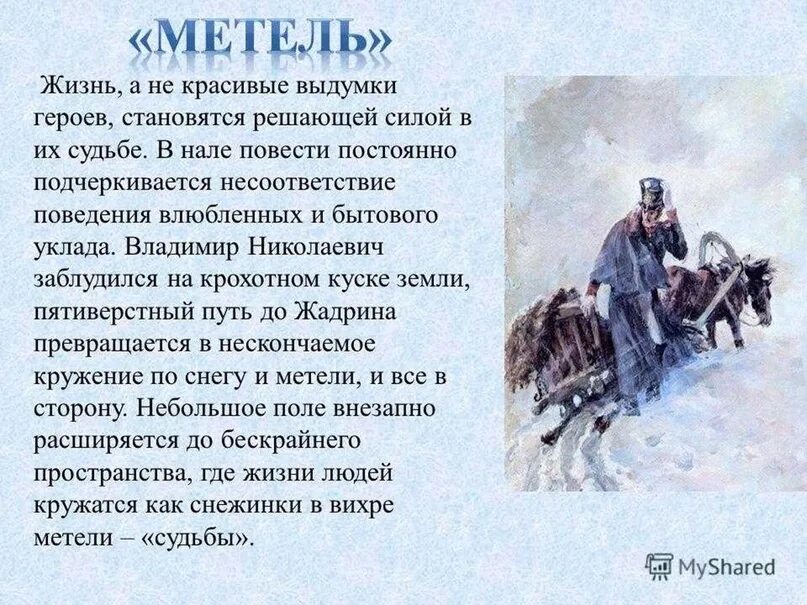 «МЕТЕЛЬ»

Жизнь, а не красивые выдумки героев, становятся решающей силой в их судьбе. В нале повести постоянно подчеркивается несоответствие поведения влюбленных и бытового уклада. Владимир Николаевич заблудился на крохотном куске земли, пятиверстный путь до Жадрина превращается в нескончаемое кружение по снегу и метели, и все в сторону. Небольшое поле внезапно расширяется до бескрайнего пространства, где жизни людей кружатся как снежинки в вихре метели – «судьбы».

MyShared